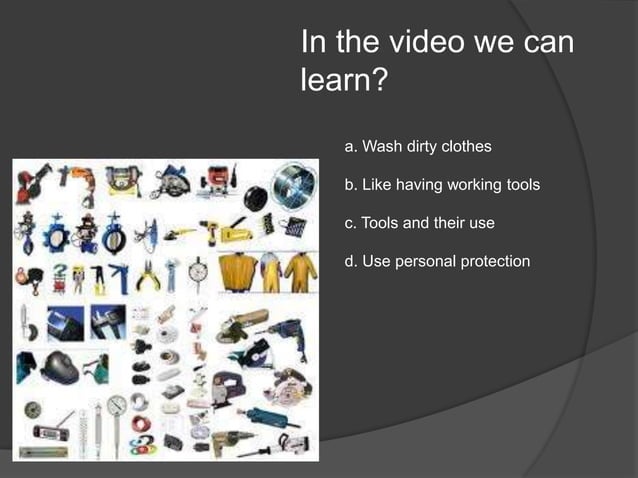 In the video we can learn?

a. Wash dirty clothes

b. Like having working tools

c. Tools and their use

d. Use personal protection